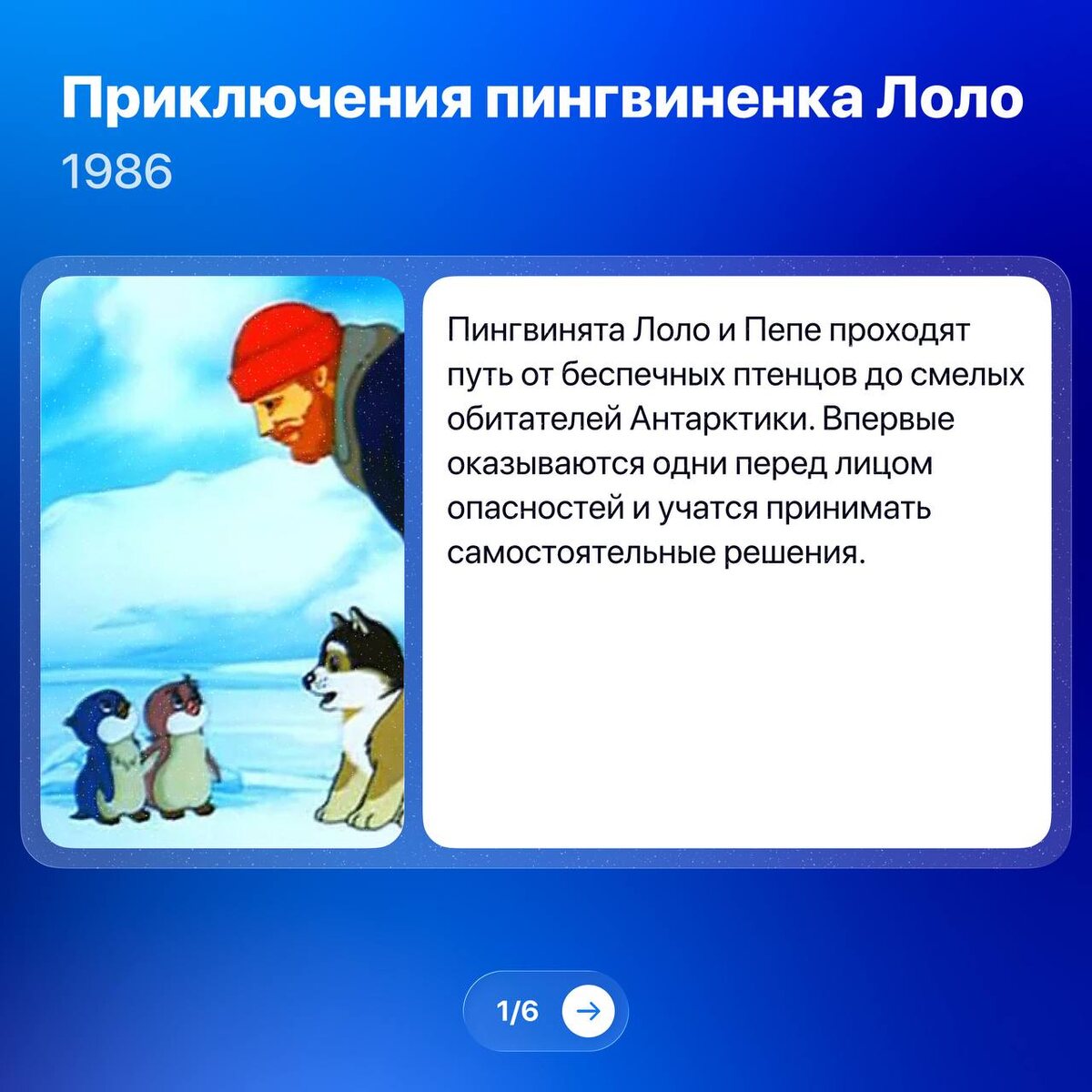 Приключения пингвиненка Лоло
1986

Пингвинята Лоло и Пепе проходят путь от беспечных птенцов до смелых обитателей Антарктики. Впервые оказываются одни перед лицом опасностей и учатся принимать самостоятельные решения.

1/6